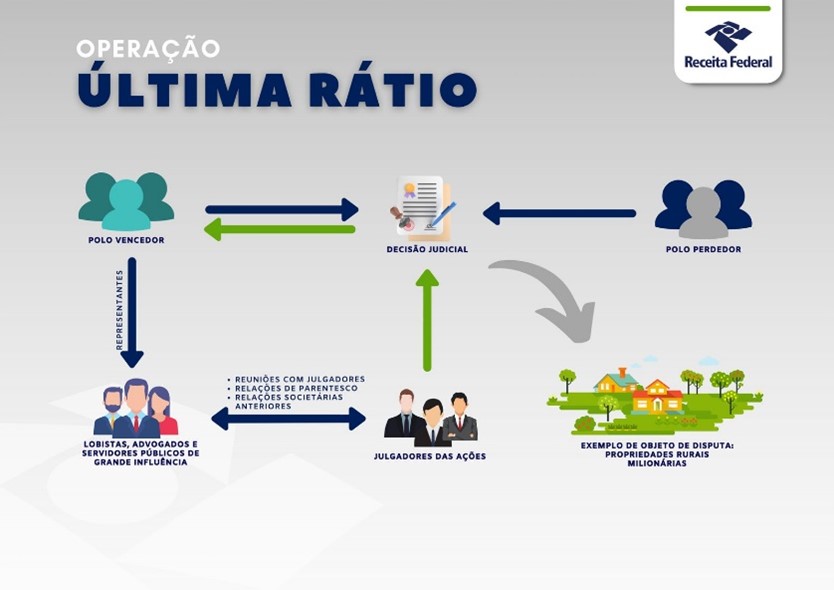 OPERAÇÃO
ÚLTIMA RÁTIO

Receita Federal

POLO VENCEDOR

DECISÃO JUDICIAL

POLO PERDEDOR

REPRESENTANTES

• REUNIÕES COM JULGADORES
• RELAÇÕES DE PARENTESCO
• RELAÇÕES SOCIETÁRIAS ANTERIORES

LOBISTAS, ADVOGADOS E SERVIDORES PÚBLICOS DE GRANDE INFLUÊNCIA

JULGADORES DAS AÇÕES

EXEMPLO DE OBJETO DE DISPUTA: PROPRIEDADES RURAIS MILIONÁRIAS